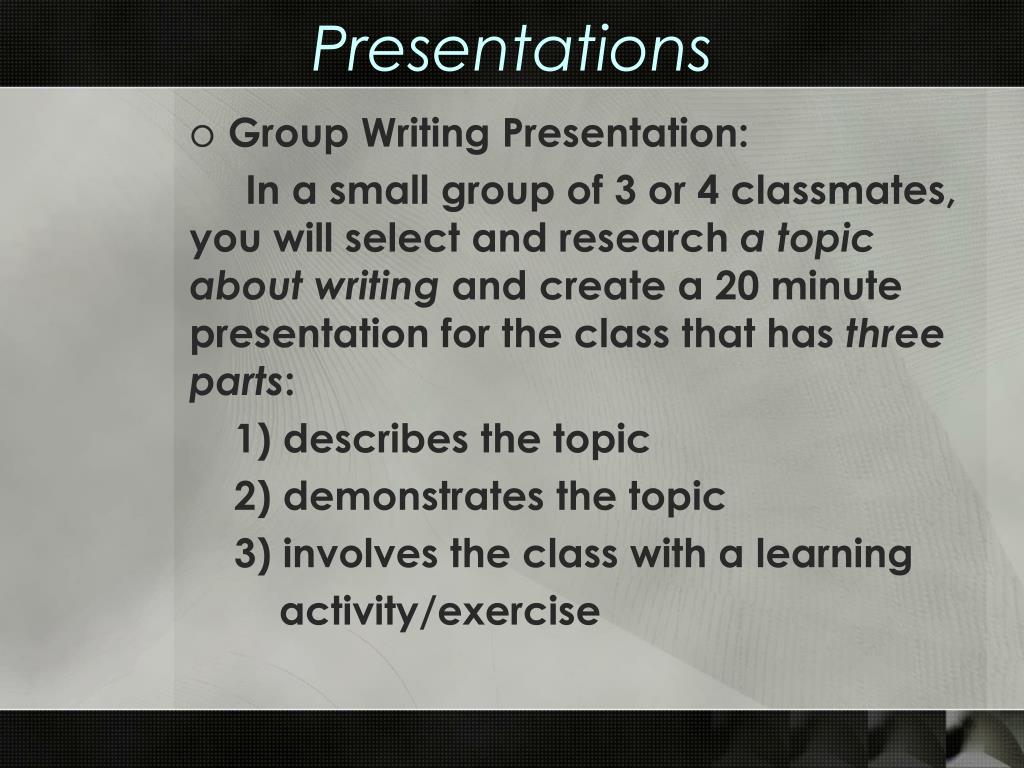 Presentations

o Group Writing Presentation:

In a small group of 3 or 4 classmates, you will select and research a topic about writing and create a 20 minute presentation for the class that has three parts:

1) describes the topic

2) demonstrates the topic

3) involves the class with a learning activity/exercise